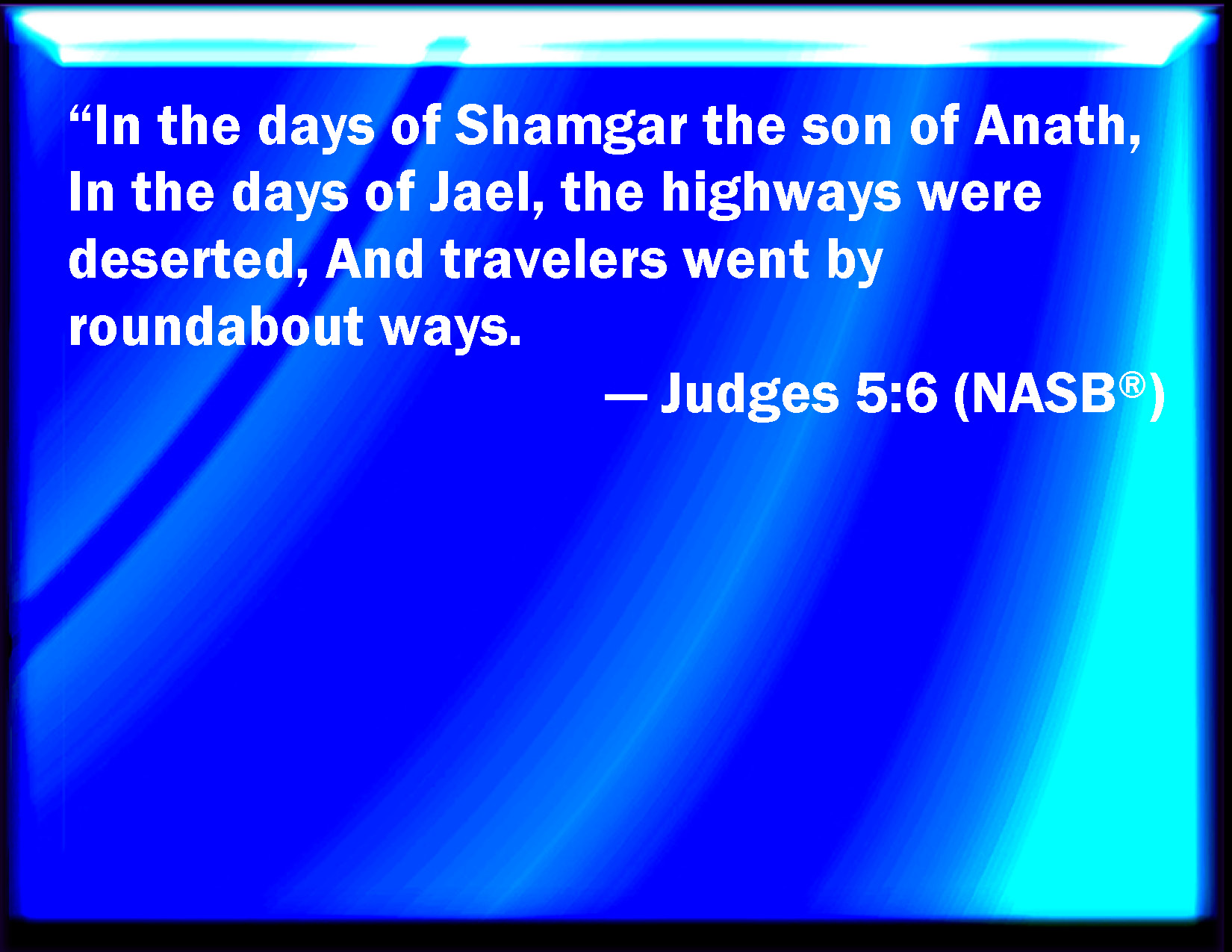 “In the days of Shamgar the son of Anath, In the days of Jael, the highways were deserted, And travelers went by roundabout ways.

— Judges 5:6 (NASB®)